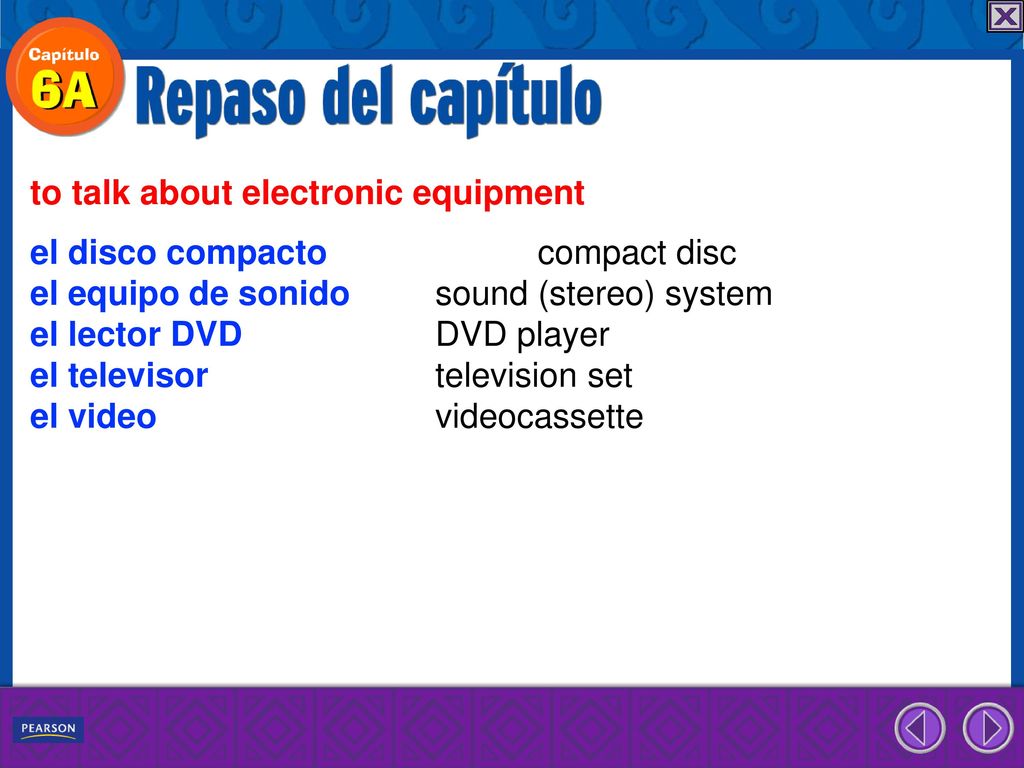 Capítulo
6A
Repaso del capítulo

to talk about electronic equipment

| | |
|---|---|
| el disco compacto | compact disc |
| el equipo de sonido | sound (stereo) system |
| el lector DVD | DVD player |
| el televisor | television set |
| el video | videocassette |

PEARSON